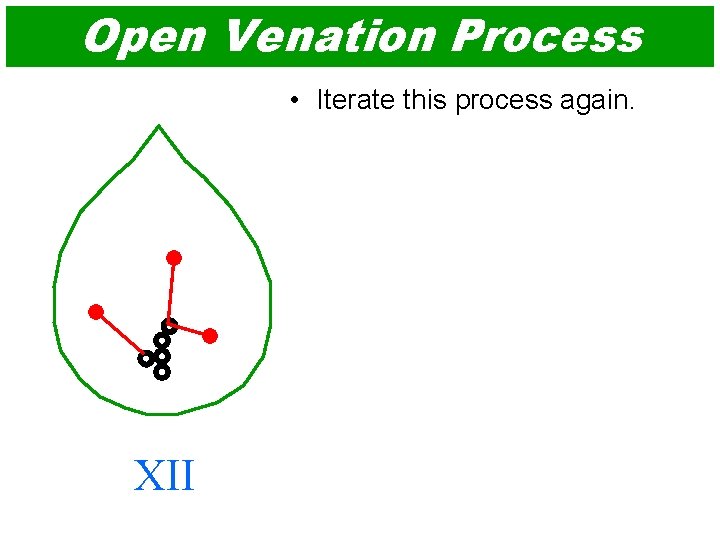 Open Venation Process

• Iterate this process again.

XII